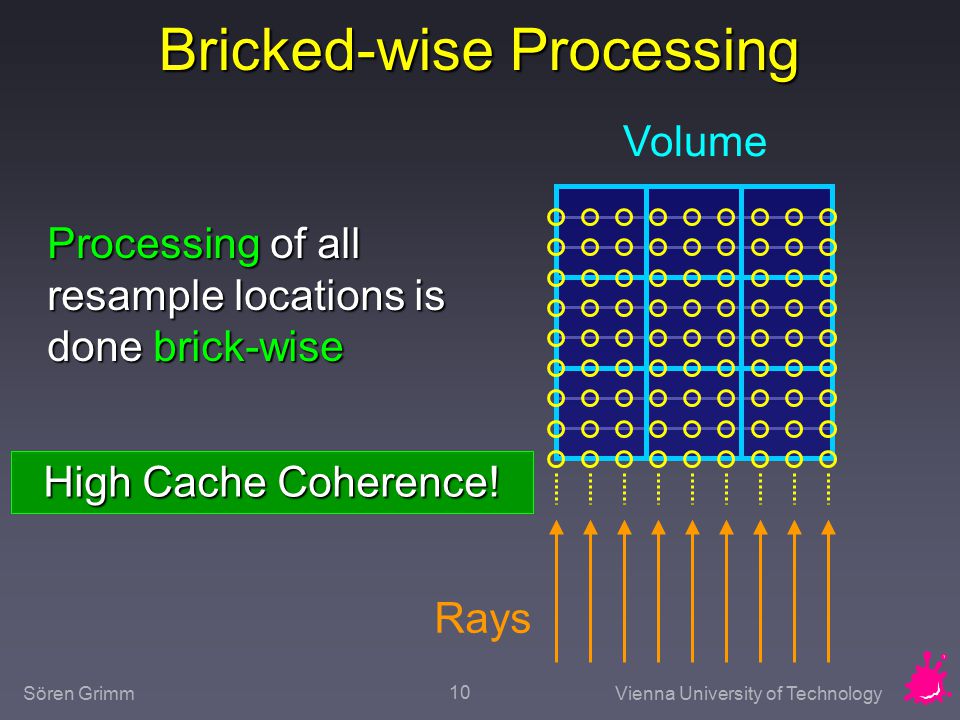 Bricked-wise Processing

Volume

Processing of all resample locations is done brick-wise

High Cache Coherence!

Rays

Sören Grimm

10

Vienna University of Technology